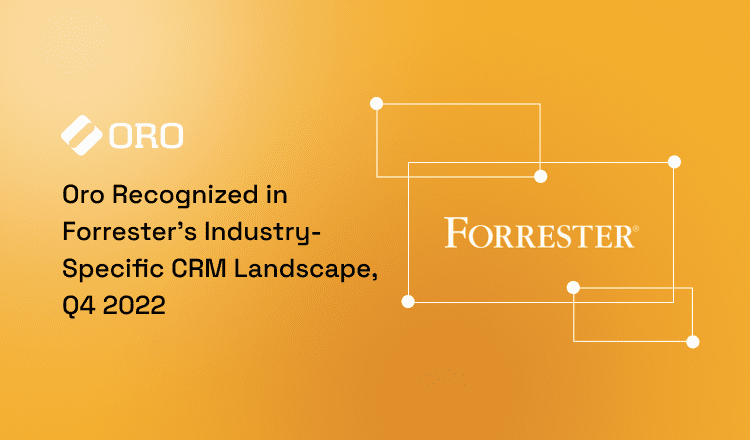 ORO

Oro Recognized in Forrester's Industry-Specific CRM Landscape, Q4 2022

FORRESTER®